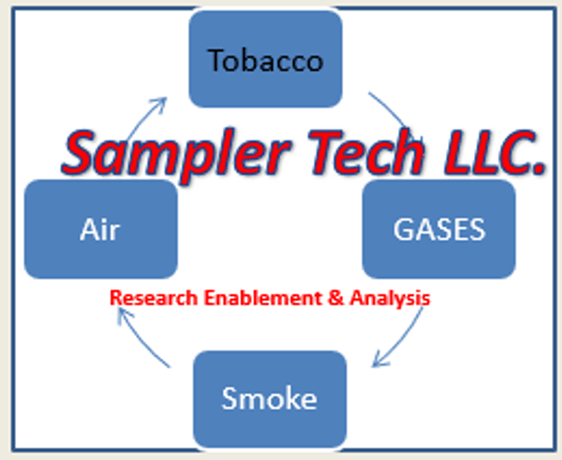 Tobacco

Sampler Tech LLC.

Air

GASES

Research Enablement & Analysis

Smoke